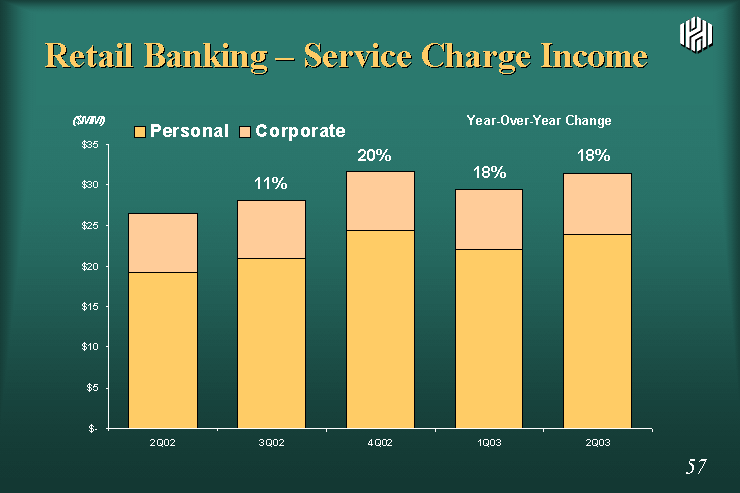 Retail Banking – Service Charge Income

($MM)

Personal Corporate

Year-Over-Year Change

$35
$30
$25
$20
$15
$10
$5
$-

11%
20%
18%
18%

2Q02
3Q02
4Q02
1Q03
2Q03

57